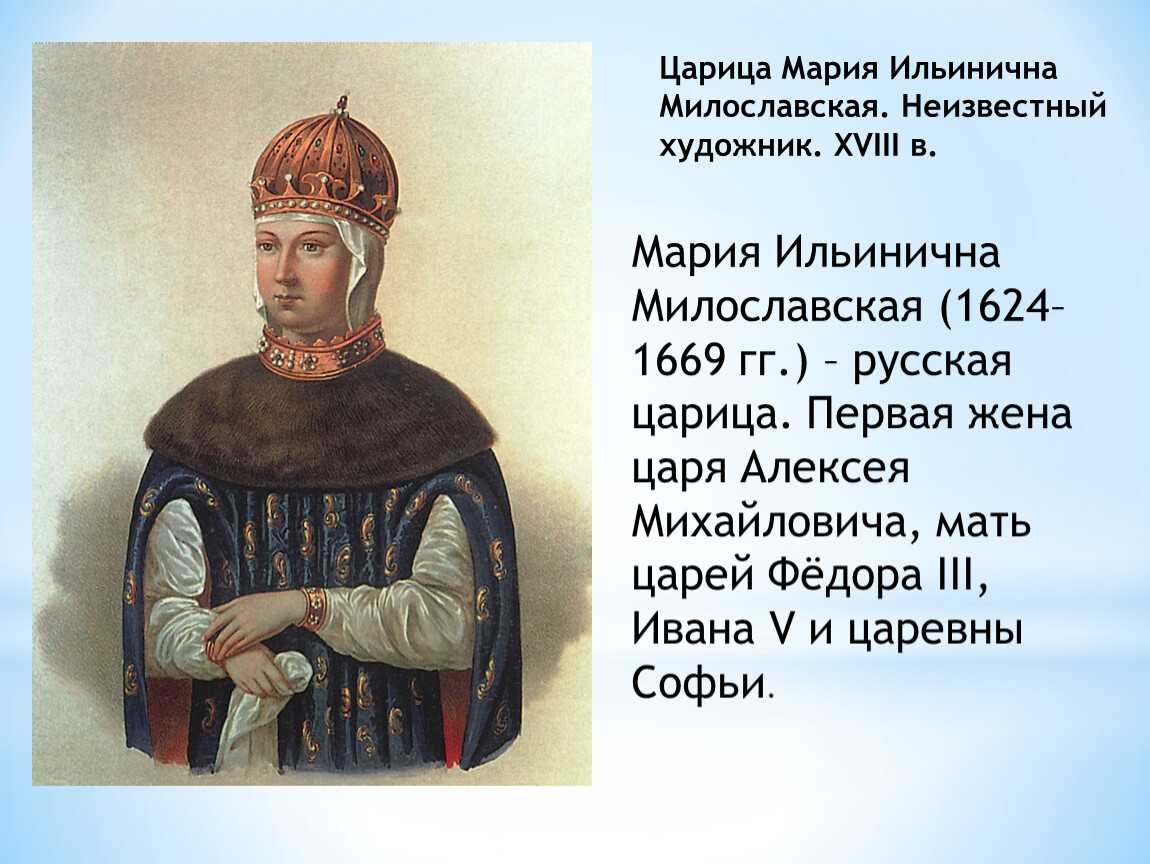 Царица Мария Ильинична Милославская. Неизвестный художник. XVIII в.

Мария Ильинична Милославская (1624–1669 гг.) – русская царица. Первая жена царя Алексея Михайловича, мать царей Фёдора III, Ивана V и царевны Софьи.